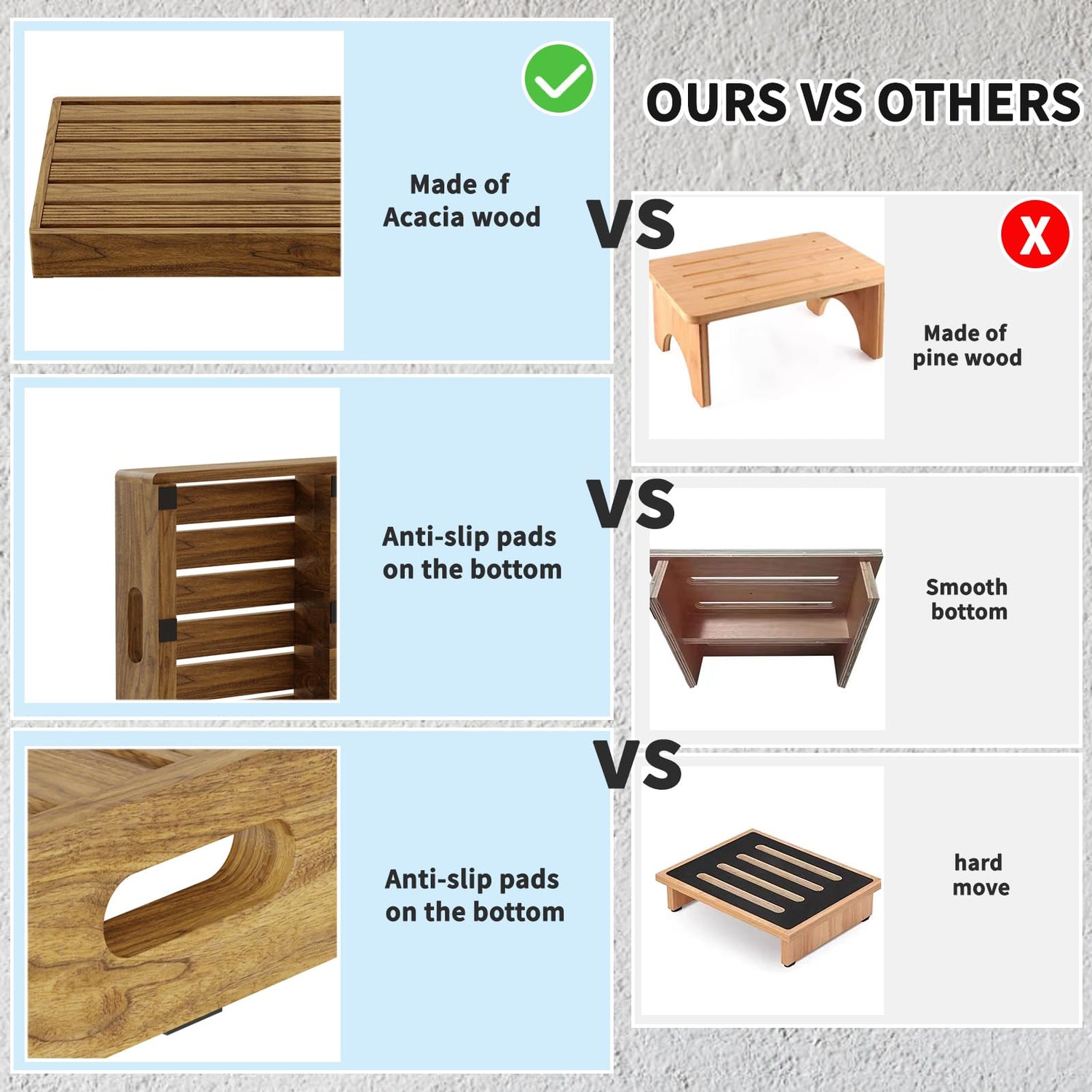 OURS VS OTHERS

Made of Acacia wood

VS

X

Made of pine wood

Anti-slip pads on the bottom

VS

Smooth bottom

Anti-slip pads on the bottom

VS

hard move